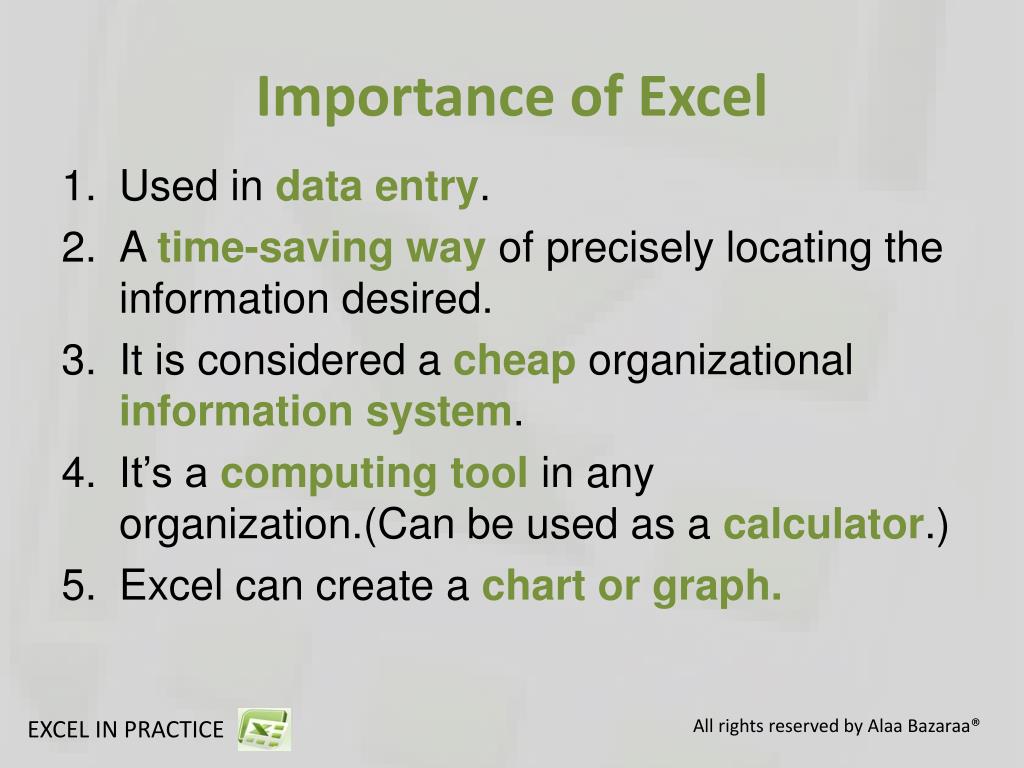 Importance of Excel

1. Used in data entry.
2. A time-saving way of precisely locating the information desired.
3. It is considered a cheap organizational information system.
4. It’s a computing tool in any organization.(Can be used as a calculator.)
5. Excel can create a chart or graph.

EXCEL IN PRACTICE

All rights reserved by Alaa Bazaraa®